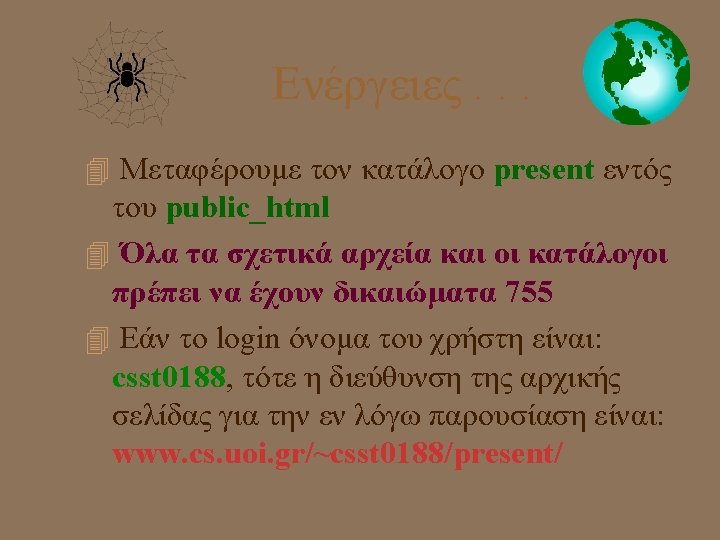 Ενέργειες . . .

Μεταφέρουμε τον κατάλογο present εντός του public_html

Όλα τα σχετικά αρχεία και οι κατάλογοι πρέπει να έχουν δικαιώματα 755

Εάν το login όνομα του χρήστη είναι: csst0188, τότε η διεύθυνση της αρχικής σελίδας για την εν λόγω παρουσίαση είναι: www.cs.uoi.gr/~csst0188/present/